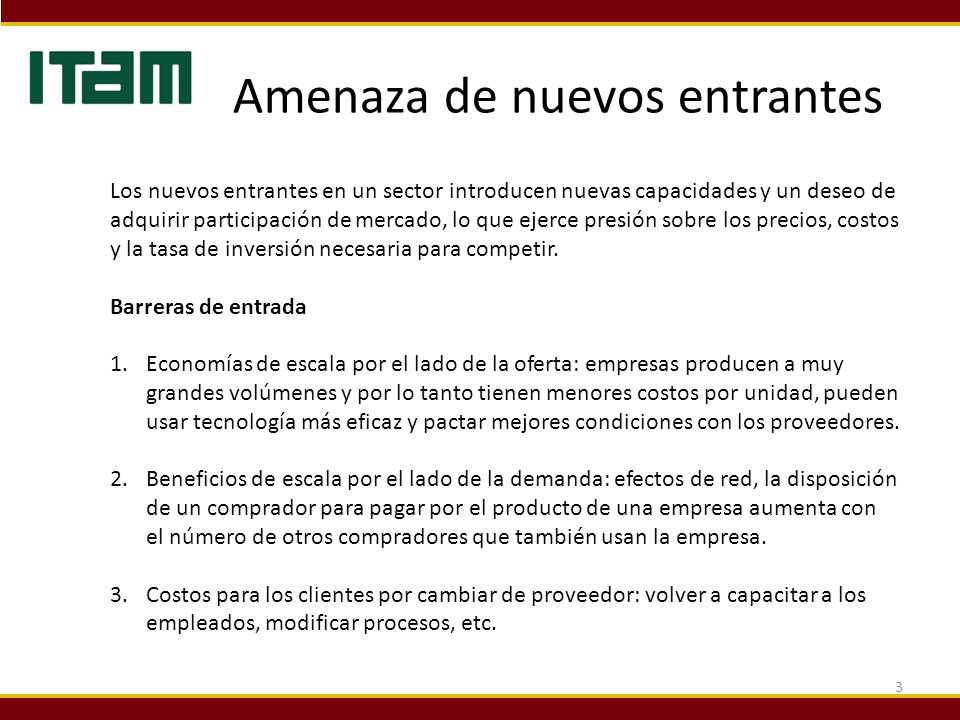 ITAM

Amenaza de nuevos entrantes

Los nuevos entrantes en un sector introducen nuevas capacidades y un deseo de adquirir participación de mercado, lo que ejerce presión sobre los precios, costos y la tasa de inversión necesaria para competir.

Barreras de entrada

1. Economías de escala por el lado de la oferta: empresas producen a muy grandes volúmenes y por lo tanto tienen menores costos por unidad, pueden usar tecnología más eficaz y pactar mejores condiciones con los proveedores.

2. Beneficios de escala por el lado de la demanda: efectos de red, la disposición de un comprador para pagar por el producto de una empresa aumenta con el número de otros compradores que también usan la empresa.

3. Costos para los clientes por cambiar de proveedor: volver a capacitar a los empleados, modificar procesos, etc.

3